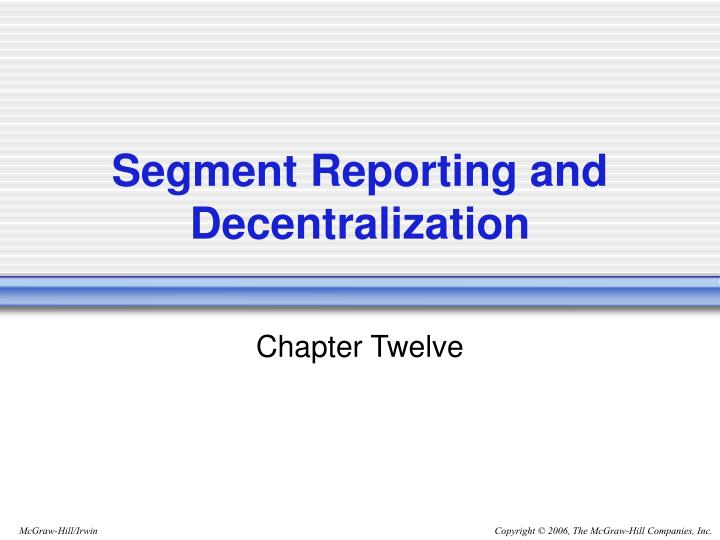 Segment Reporting and Decentralization

Chapter Twelve

McGraw-Hill/Irwin

Copyright © 2006, The McGraw-Hill Companies, Inc.